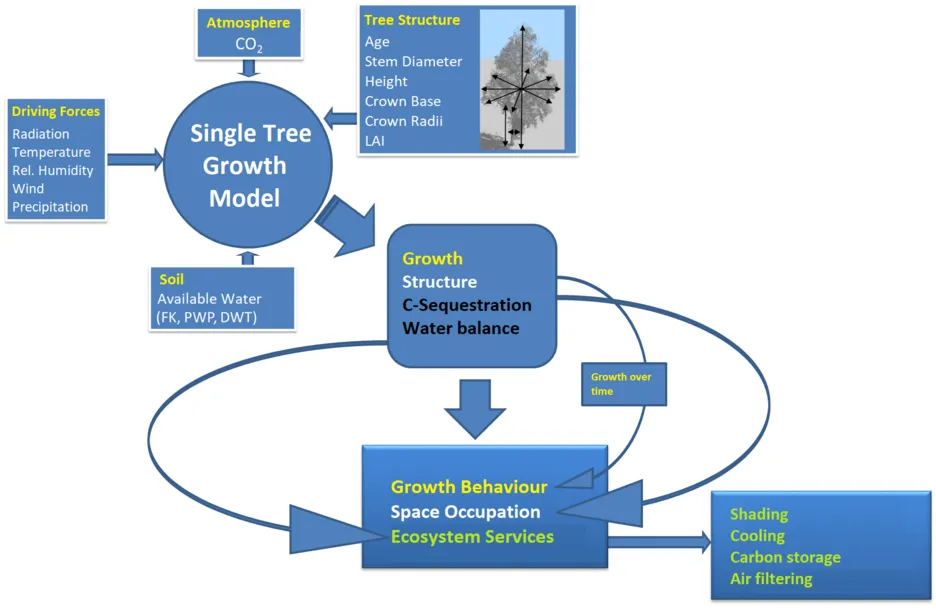 Atmosphere
$CO_2$

Tree Structure
Age
Stem Diameter
Height
Crown Base
Crown Radii
LAI

Driving Forces
Radiation
Temperature
Rel. Humidity
Wind
Precipitation

Single Tree Growth Model

Soil
Available Water
(FK, PWP, DWT)

Growth
Structure
C-Sequestration
Water balance

Growth over time

Growth Behaviour
Space Occupation
Ecosystem Services

Shading
Cooling
Carbon storage
Air filtering